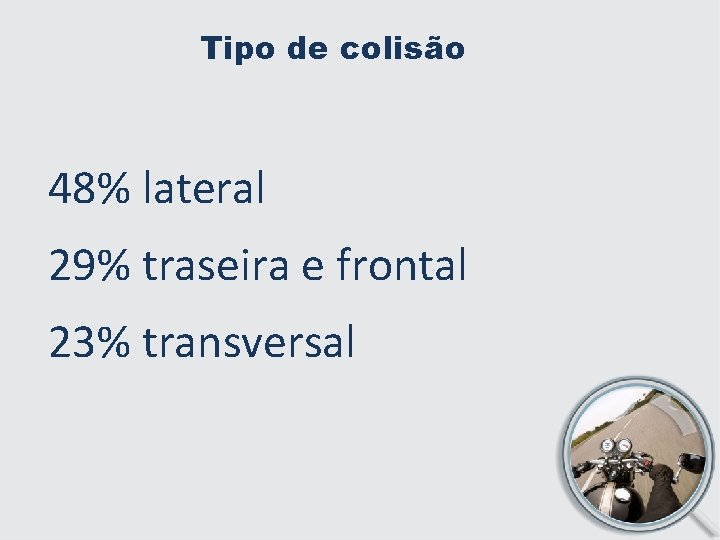 Tipo de colisão

48% lateral

29% traseira e frontal

23% transversal